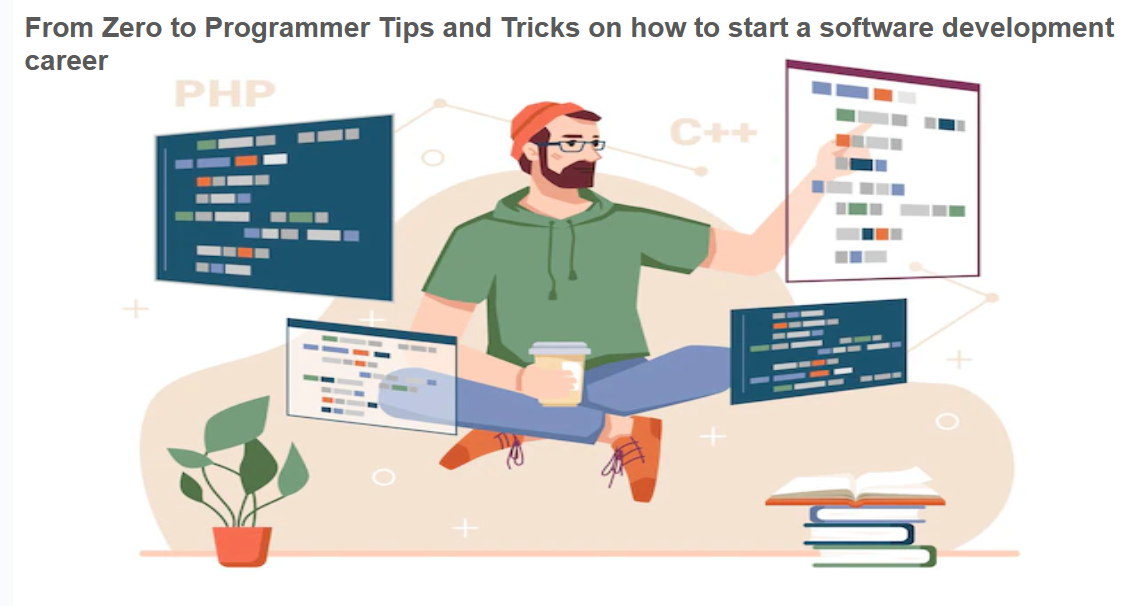 From Zero to Programmer Tips and Tricks on how to start a software development career

PHP

C++